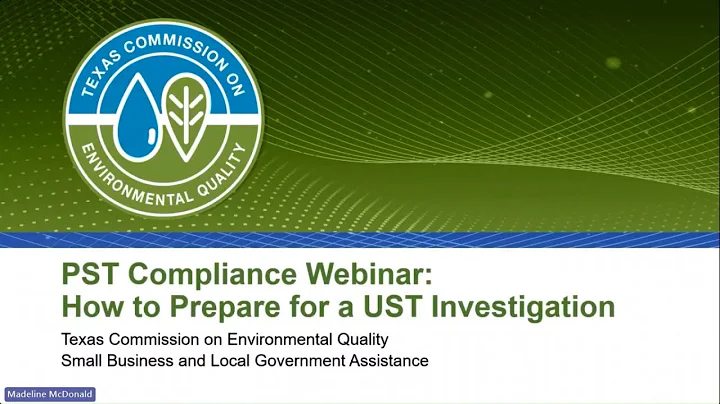 TEXAS COMMISSION ON ENVIRONMENTAL QUALITY

PST Compliance Webinar:
How to Prepare for a UST Investigation

Texas Commission on Environmental Quality
Small Business and Local Government Assistance

Madeline McDonald